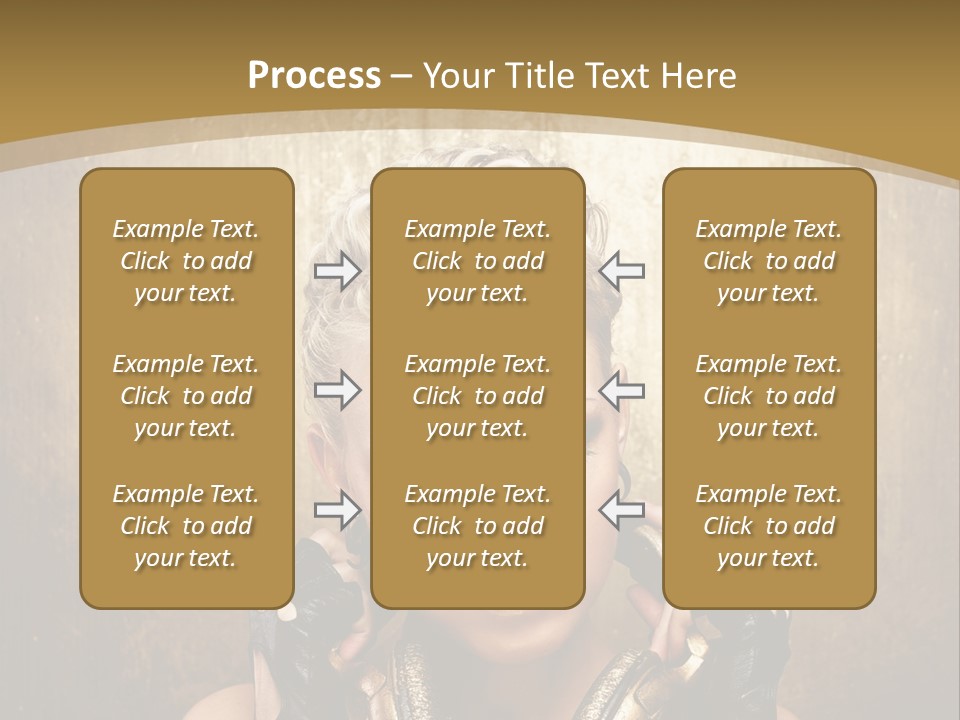 Process – Your Title Text Here

Example Text. Click to add your text.

Example Text. Click to add your text.

Example Text. Click to add your text.

Example Text. Click to add your text.

Example Text. Click to add your text.

Example Text. Click to add your text.

Example Text. Click to add your text.

Example Text. Click to add your text.

Example Text. Click to add your text.